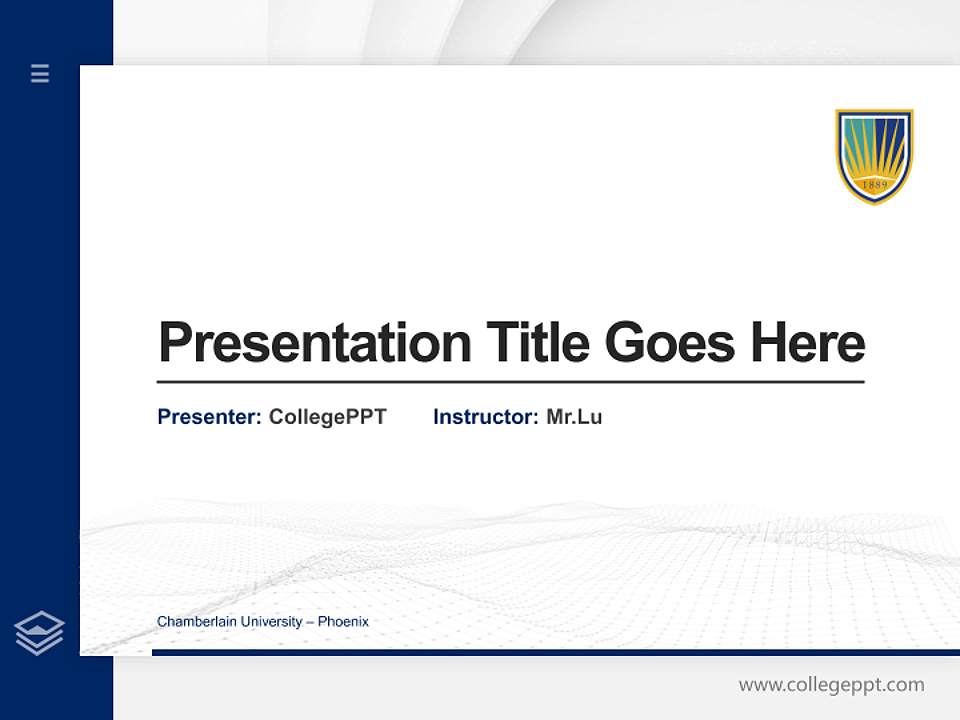 1889

Presentation Title Goes Here

Presenter: CollegePPT Instructor: Mr.Lu

Chamberlain University – Phoenix

www.collegeppt.com